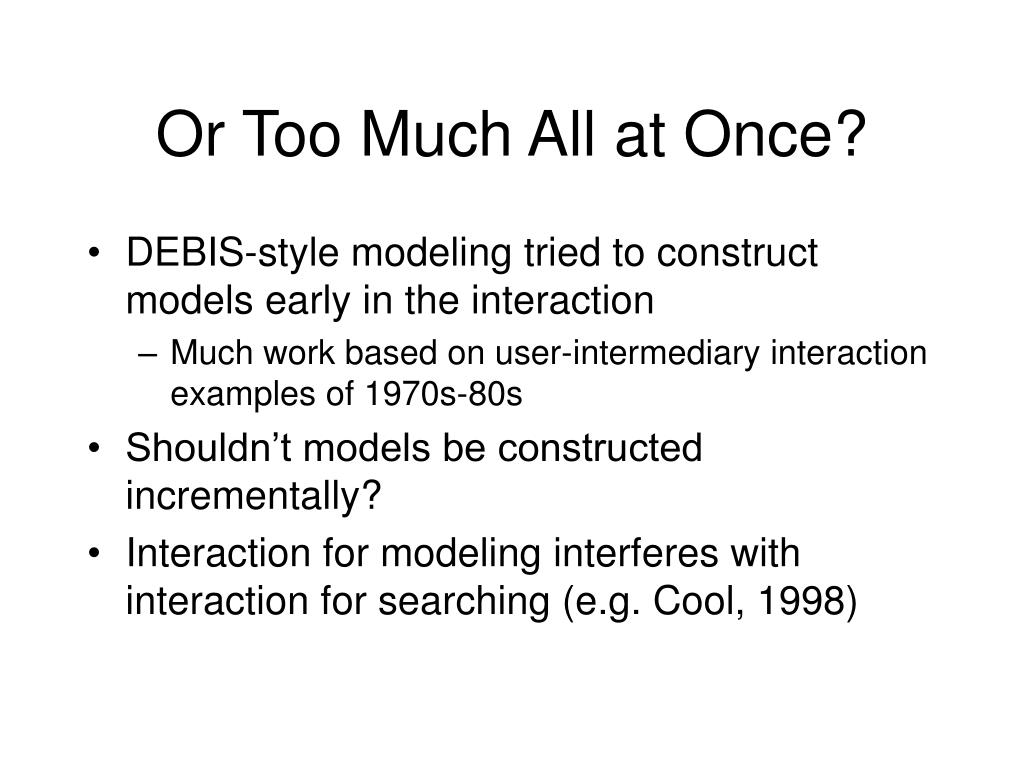 Or Too Much All at Once?

• DEBIS-style modeling tried to construct models early in the interaction
– Much work based on user-intermediary interaction examples of 1970s-80s
• Shouldn’t models be constructed incrementally?
• Interaction for modeling interferes with interaction for searching (e.g. Cool, 1998)